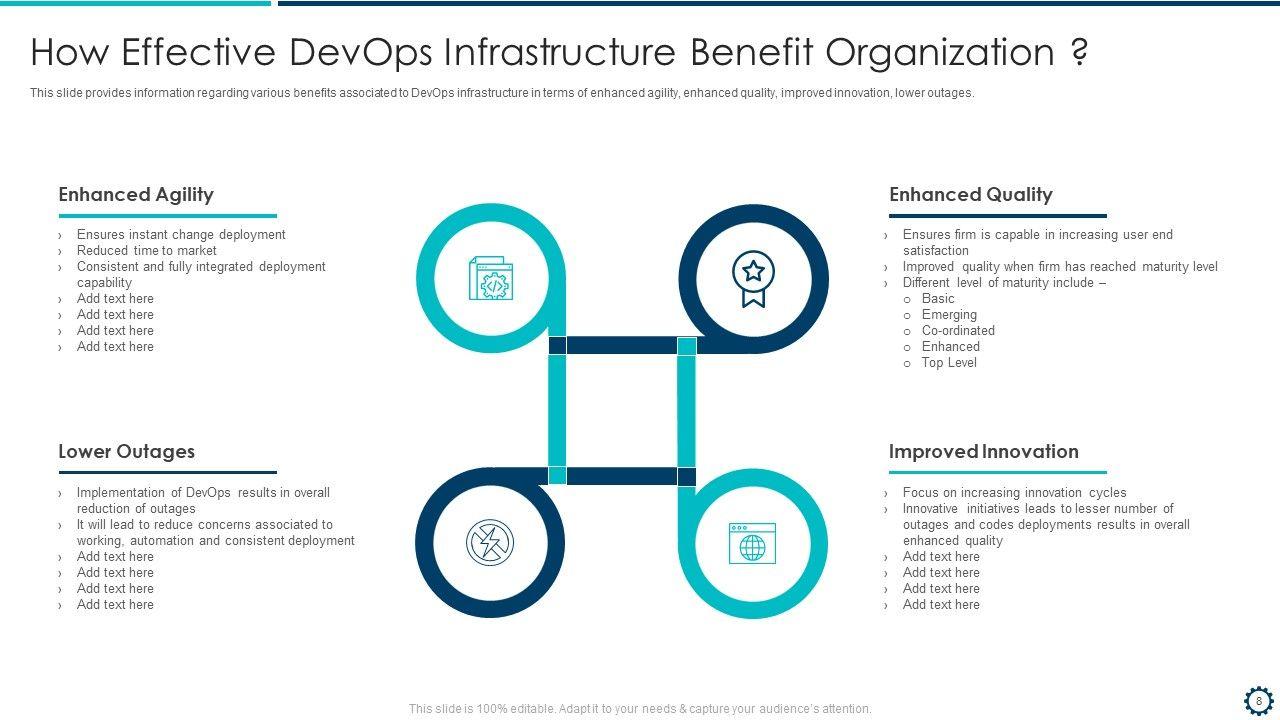 How Effective DevOps Infrastructure Benefit Organization ?

This slide provides information regarding various benefits associated to DevOps infrastructure in terms of enhanced agility, enhanced quality, improved innovation, lower outages.

Enhanced Agility

› Ensures instant change deployment
› Reduced time to market
› Consistent and fully integrated deployment capability
› Add text here
› Add text here
› Add text here
› Add text here

Lower Outages

› Implementation of DevOps results in overall reduction of outages
› It will lead to reduce concerns associated to working, automation and consistent deployment
› Add text here
› Add text here
› Add text here
› Add text here

Enhanced Quality

› Ensures firm is capable in increasing user end satisfaction
› Improved quality when firm has reached maturity level
› Different level of maturity include –
o Basic
o Emerging
o Co-ordinated
o Enhanced
o Top Level

Improved Innovation

› Focus on increasing innovation cycles
› Innovative initiatives leads to lesser number of outages and codes deployments results in overall enhanced quality
› Add text here
› Add text here
› Add text here
› Add text here

This slide is 100% editable. Adapt it to your needs & capture your audience's attention.

8